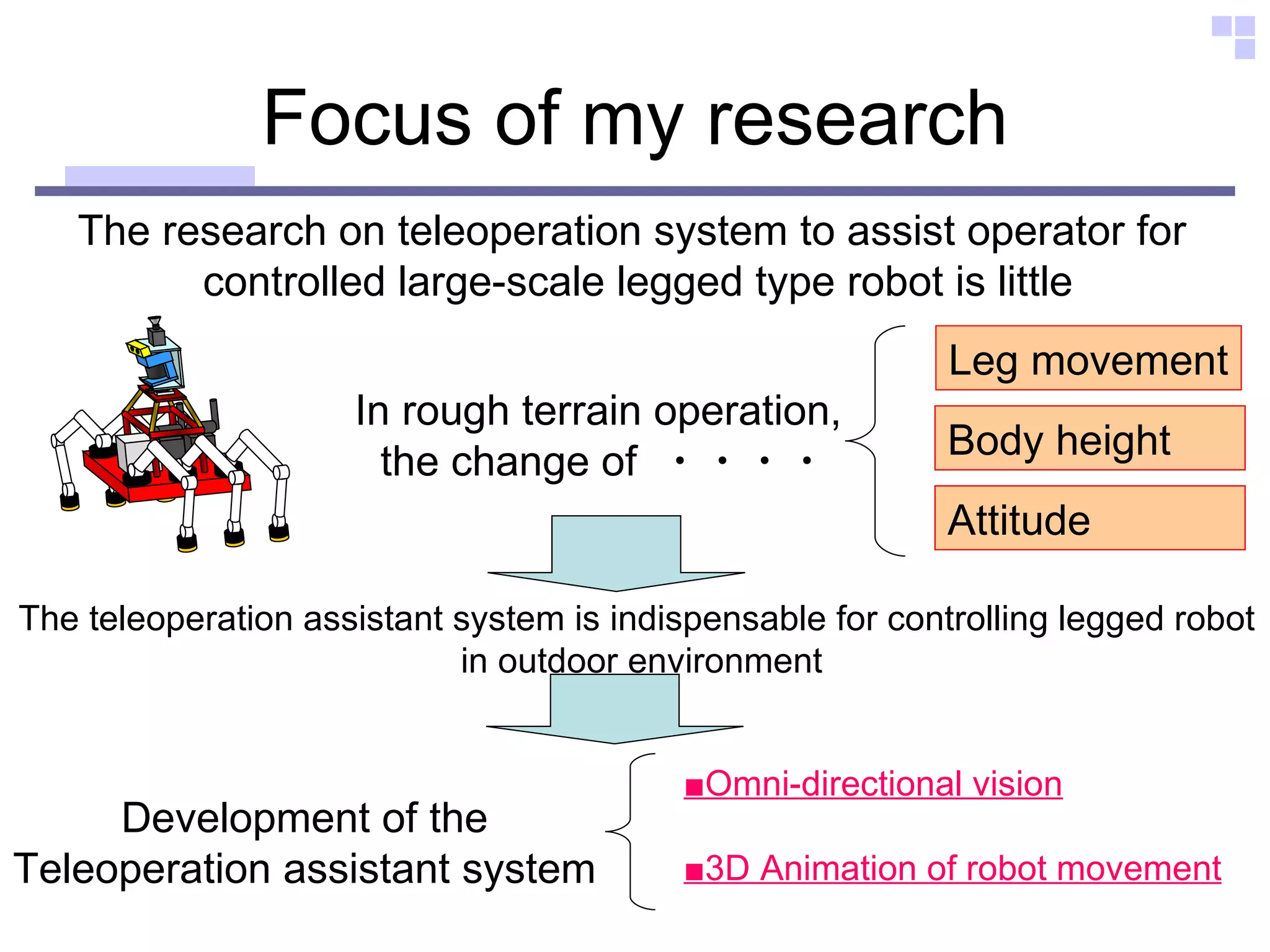 Focus of my research

The research on teleoperation system to assist operator for controlled large-scale legged type robot is little

In rough terrain operation, the change of ・・・・

Leg movement

Body height

Attitude

The teleoperation assistant system is indispensable for controlling legged robot in outdoor environment

Development of the Teleoperation assistant system

■Omni-directional vision

■3D Animation of robot movement